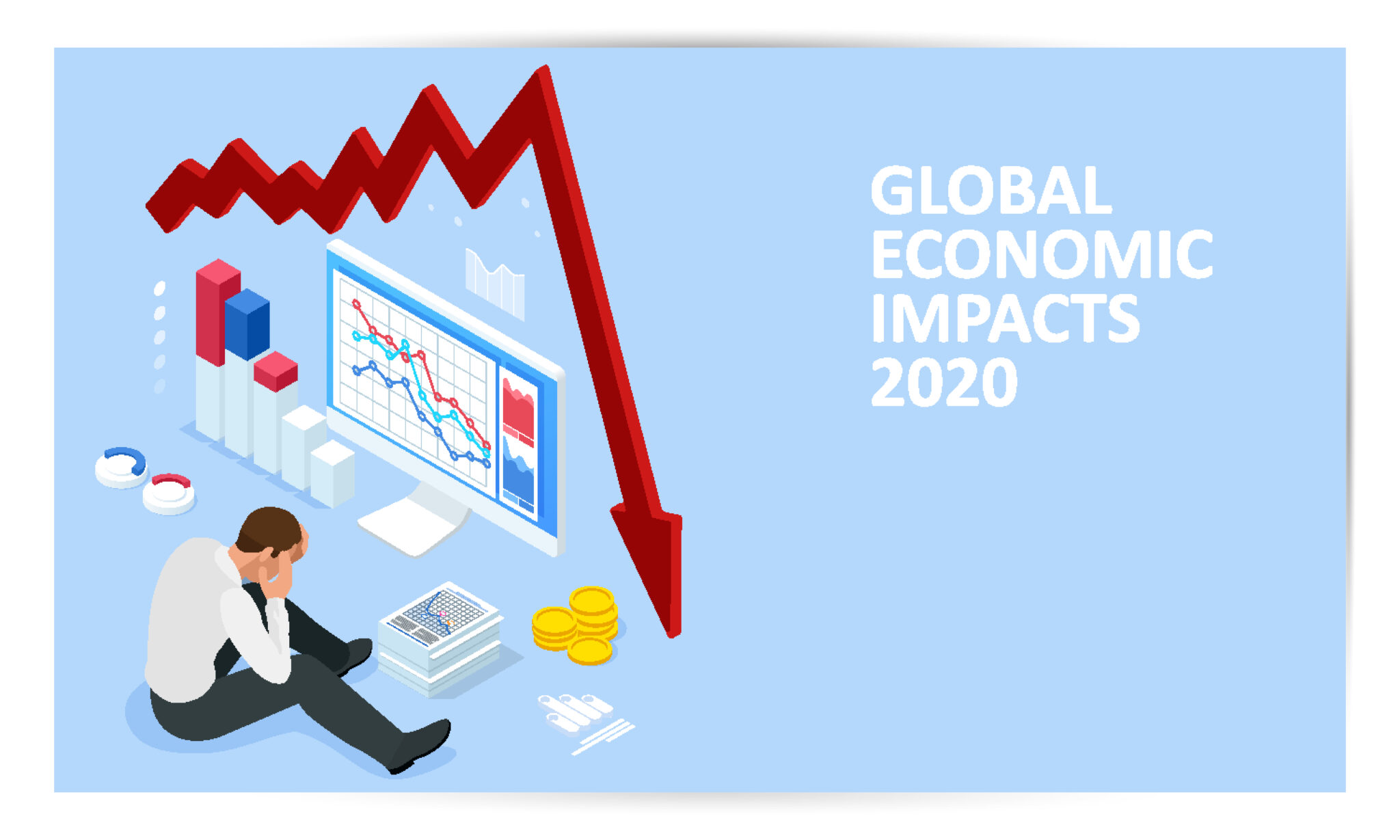 GLOBAL
ECONOMIC
IMPACTS
2020